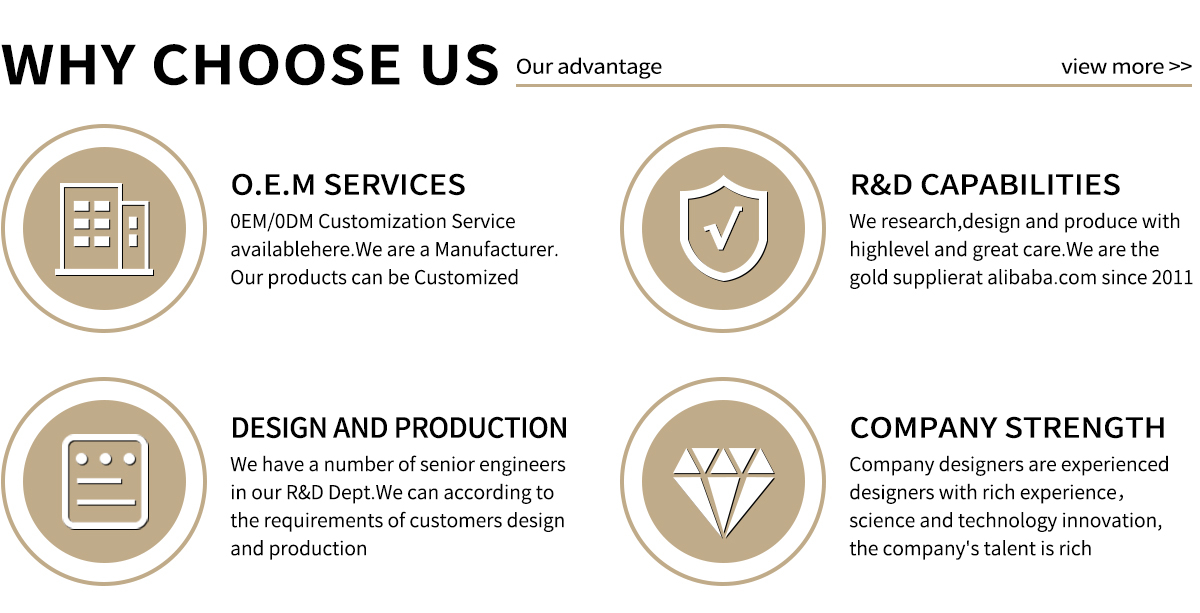 WHY CHOOSE US Our advantage view more >>

O.E.M SERVICES
0EM/0DM Customization Service availablehere.We are a Manufacturer. Our products can be Customized

R&D CAPABILITIES
We research,design and produce with highlevel and great care.We are the gold supplierat alibaba.com since 2011

DESIGN AND PRODUCTION
We have a number of senior engineers in our R&D Dept.We can according to the requirements of customers design and production

COMPANY STRENGTH
Company designers are experienced designers with rich experience， science and technology innovation, the company's talent is rich